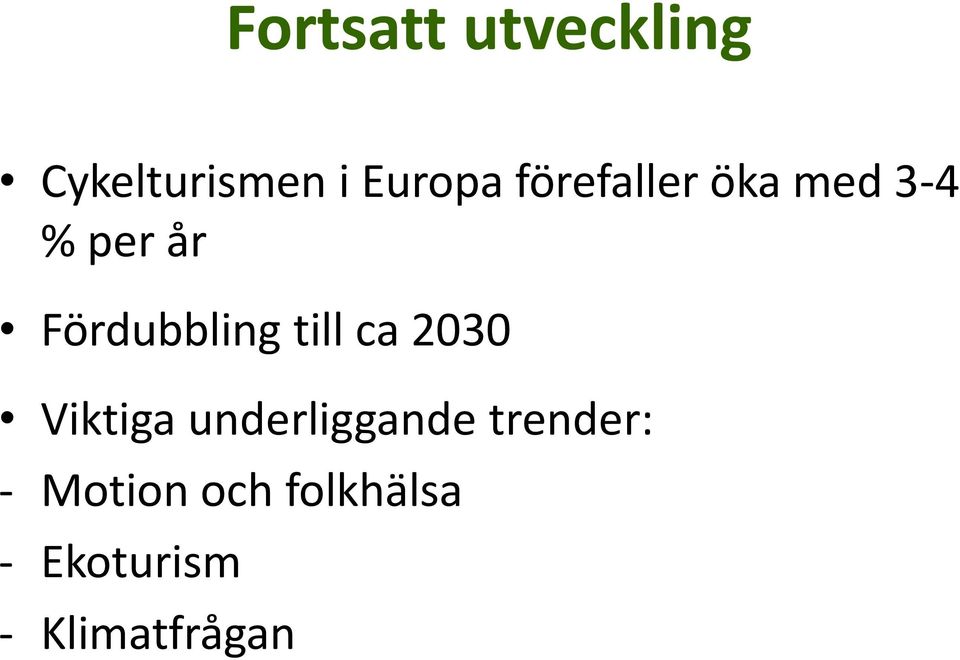 Fortsatt utveckling

• Cykelturismen i Europa förefaller öka med 3-4 % per år

• Fördubbling till ca 2030

• Viktiga underliggande trender:
- Motion och folkhälsa
- Ekoturism
- Klimatfrågan